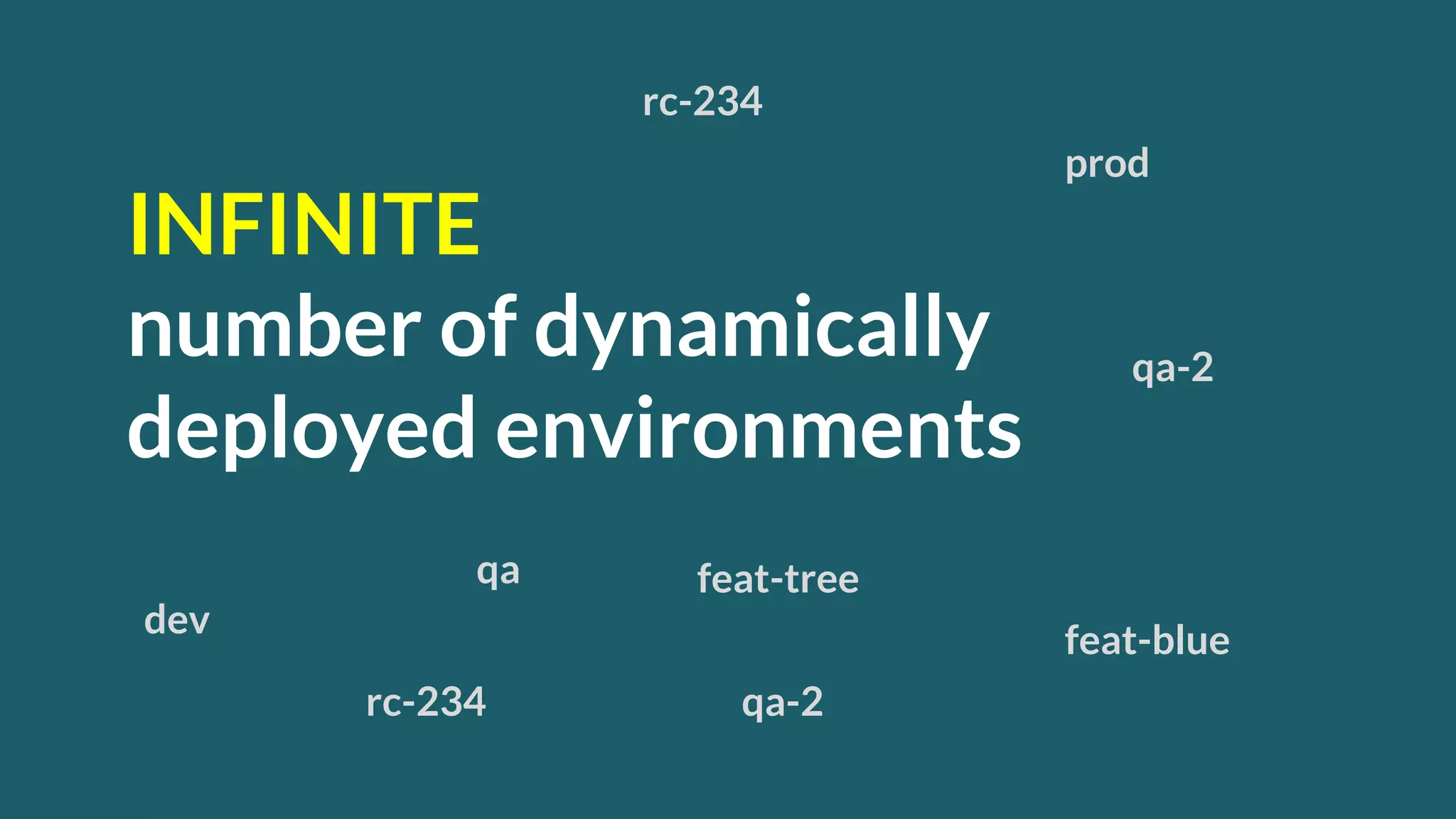 rc-234

prod

INFINITE
number of dynamically deployed environments

qa-2

qa

feat-tree

dev

feat-blue

rc-234

qa-2